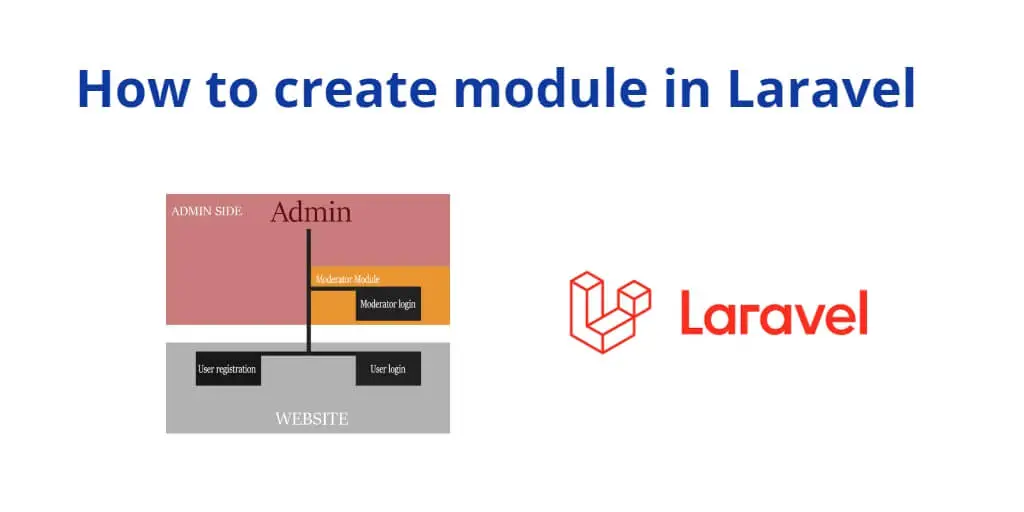 How to create module in Laravel

ADMIN SIDE
Admin
Moderator Module
Moderator login
User registration
User login
WEBSITE

Laravel